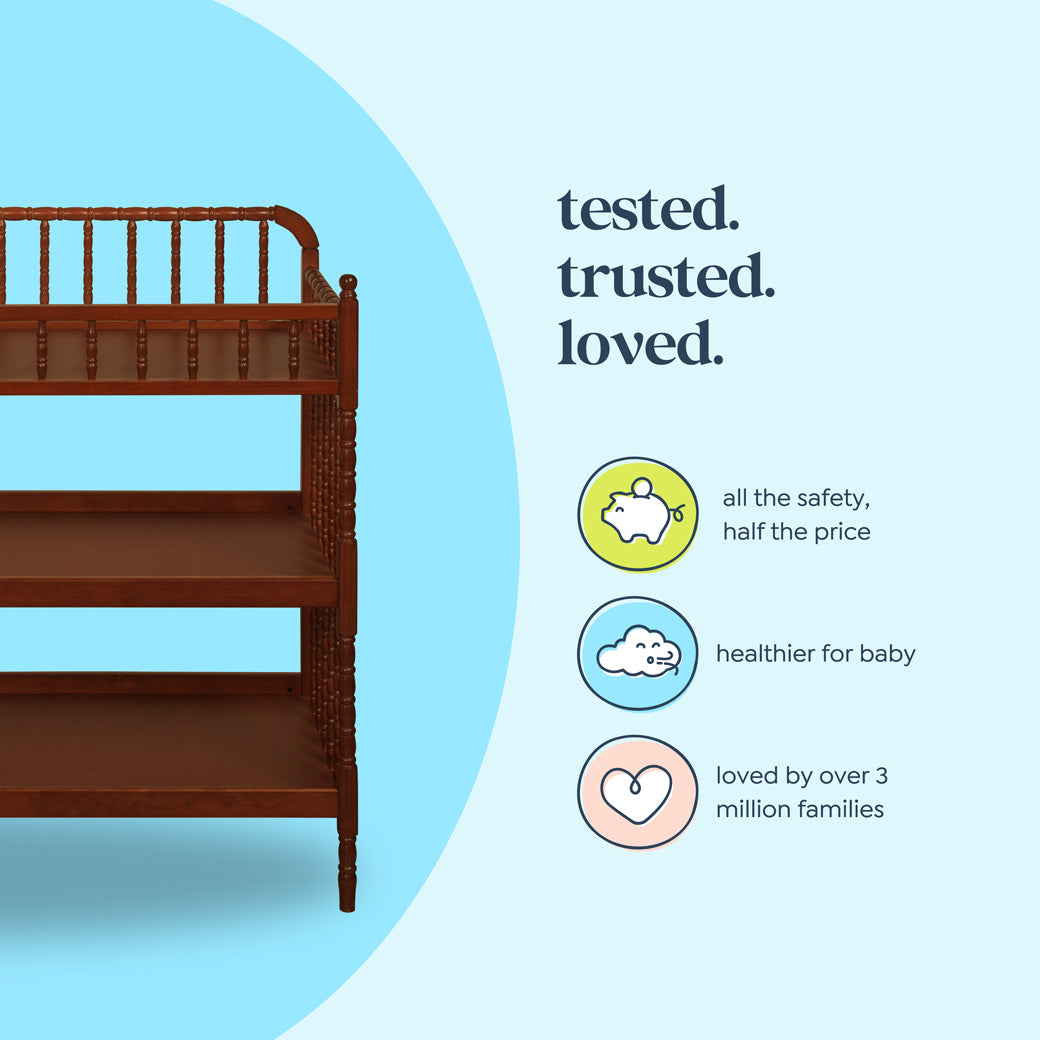 tested.
trusted.
loved.

all the safety, half the price

healthier for baby

loved by over 3 million families